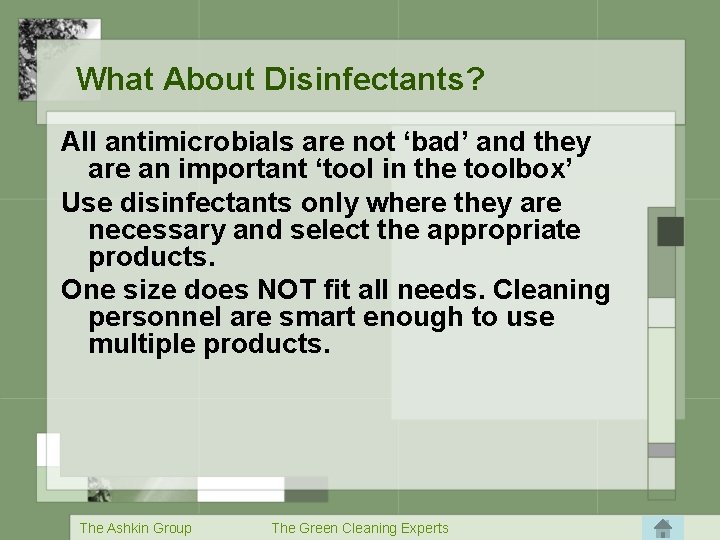 What About Disinfectants?

All antimicrobials are not ‘bad’ and they are an important ‘tool in the toolbox’

Use disinfectants only where they are necessary and select the appropriate products.

One size does NOT fit all needs. Cleaning personnel are smart enough to use multiple products.

The Ashkin Group The Green Cleaning Experts